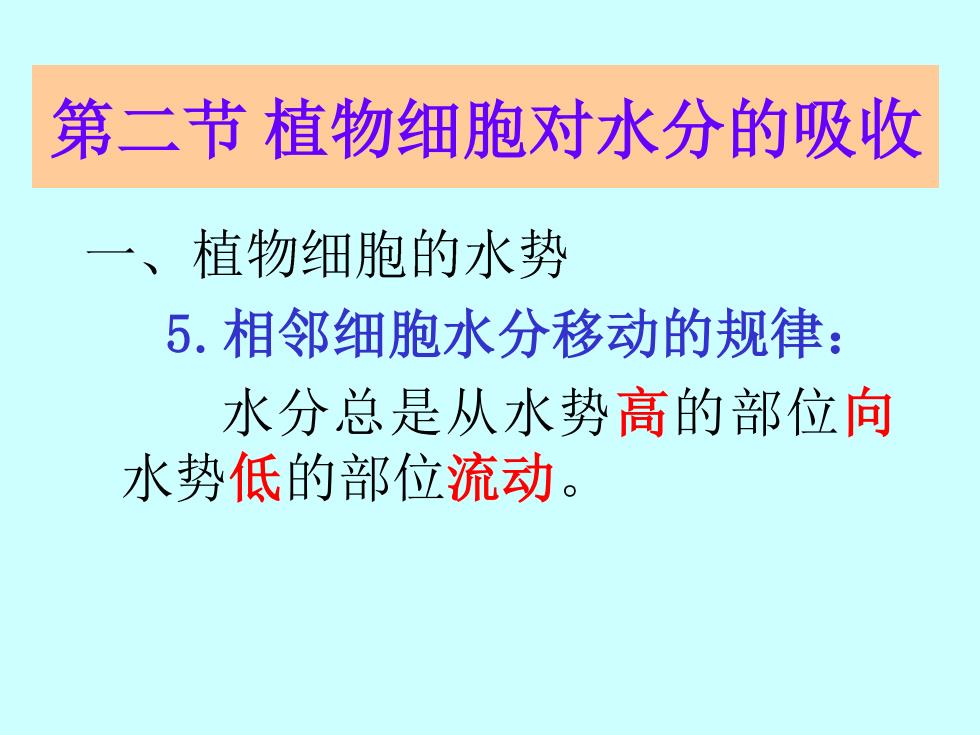 第二节 植物细胞对水分的吸收

一、植物细胞的水势

5. 相邻细胞水分移动的规律：

水分总是从水势高的部位向水势低的部位流动。